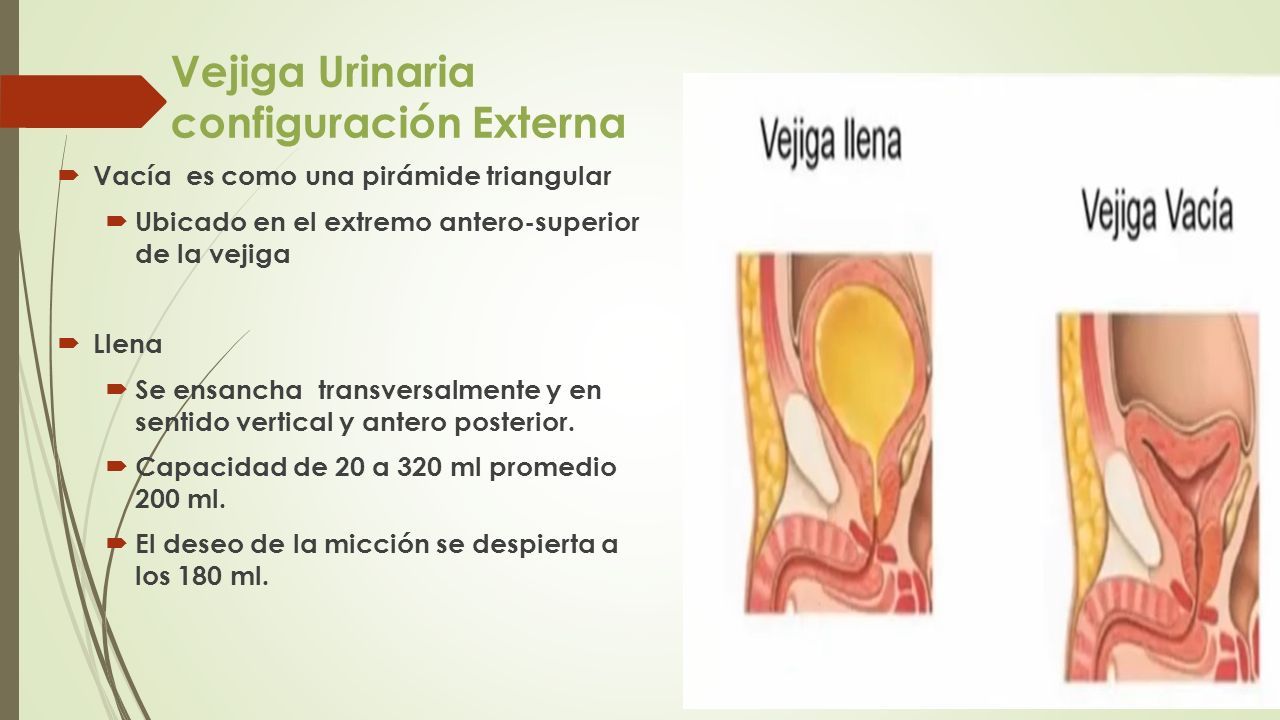 Vejiga Urinaria configuración Externa

Vacía es como una pirámide triangular

Ubicado en el extremo antero-superior de la vejiga

Llena

Se ensancha transversalmente y en sentido vertical y antero posterior.

Capacidad de 20 a 320 ml promedio 200 ml.

El deseo de la micción se despierta a los 180 ml.

Vejiga llena

Vejiga Vacía